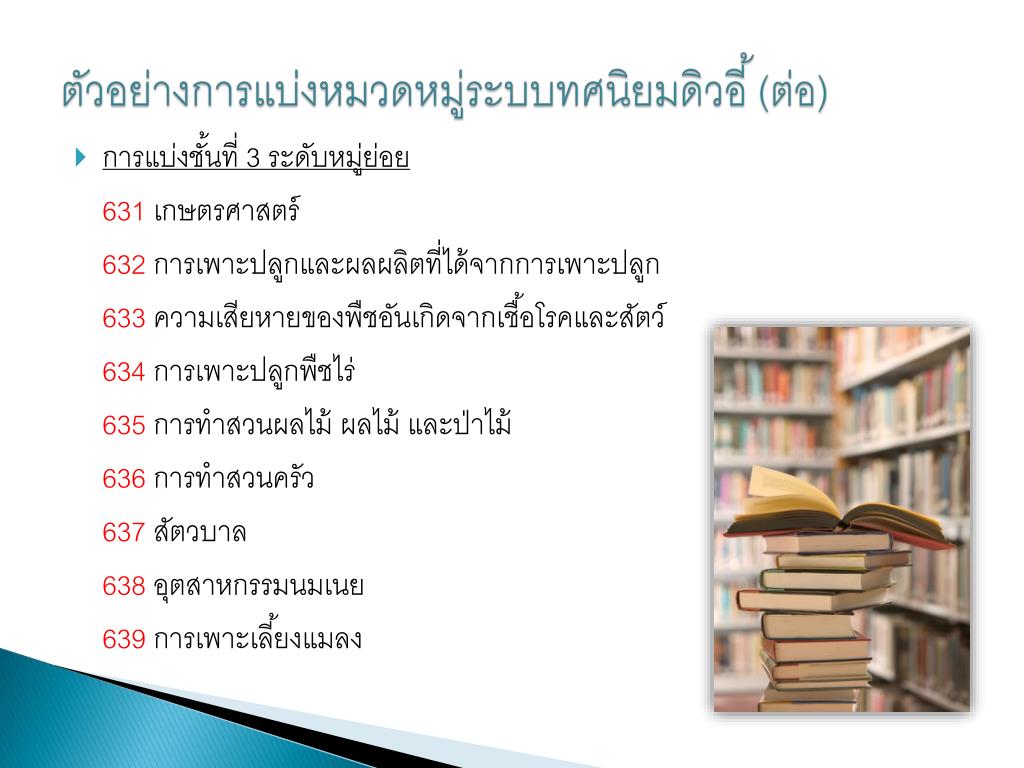 ตัวอย่างการแบ่งหมวดหมู่ระบบทศนิยมดิวอี้ (ต่อ)

การแบ่งชั้นที่ 3 ระดับหมู่ย่อย

631 เกษตรศาสตร์

632 การเพาะปลูกและผลผลิตที่ได้จากการเพาะปลูก

633 ความเสียหายของพืชอันเกิดจากเชื้อโรคและสัตว์

634 การเพาะปลูกพืชไร่

635 การทำสวนผลไม้ ผลไม้ และป่าไม้

636 การทำสวนครัว

637 สัตวบาล

638 อุตสาหกรรมนมเนย

639 การเพาะเลี้ยงแมลง